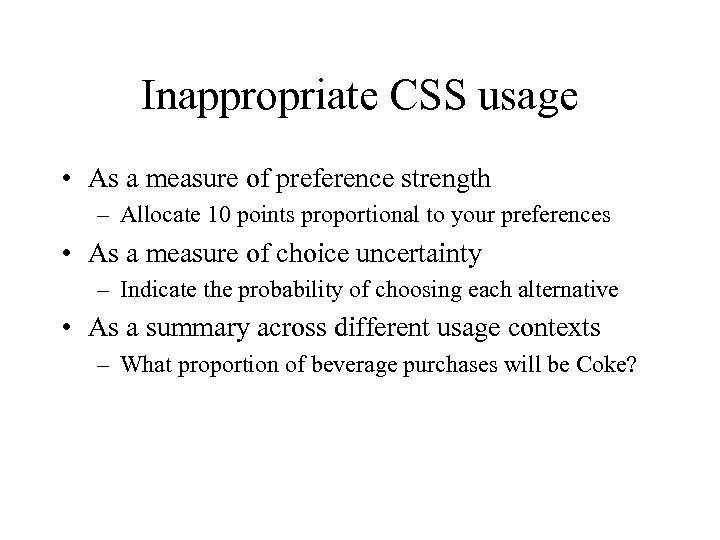 Inappropriate CSS usage

• As a measure of preference strength
  – Allocate 10 points proportional to your preferences
• As a measure of choice uncertainty
  – Indicate the probability of choosing each alternative
• As a summary across different usage contexts
  – What proportion of beverage purchases will be Coke?